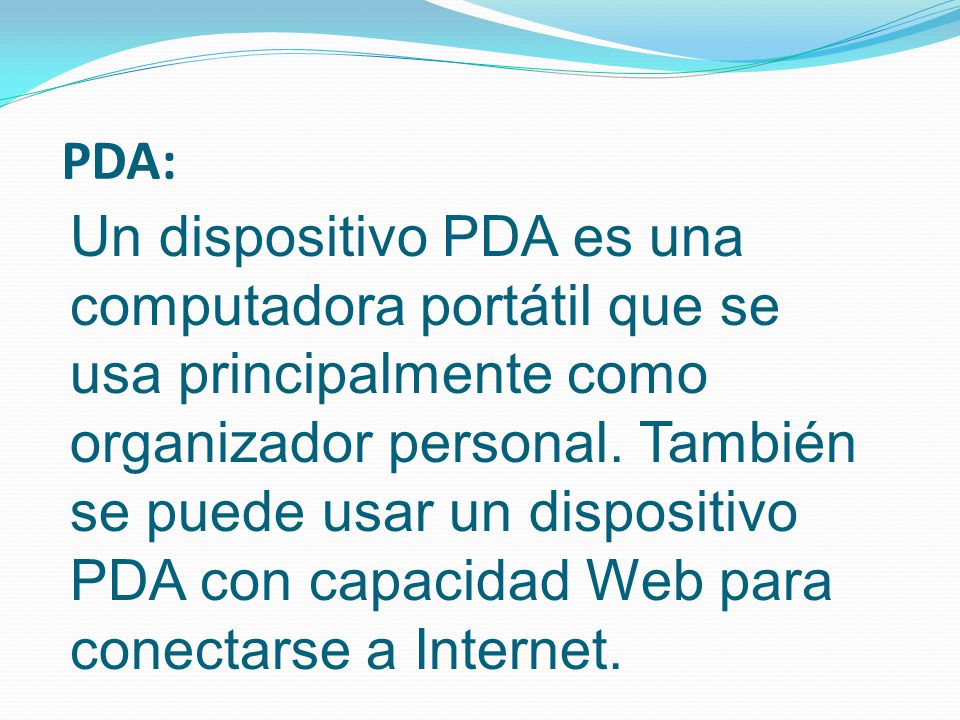 PDA:

Un dispositivo PDA es una computadora portátil que se usa principalmente como organizador personal. También se puede usar un dispositivo PDA con capacidad Web para conectarse a Internet.